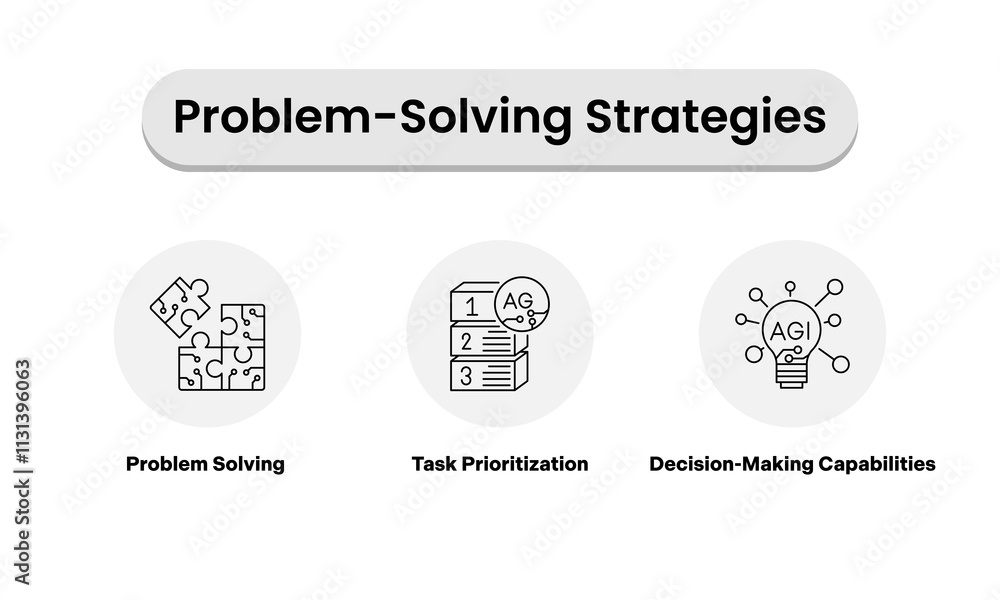 Problem-Solving Strategies

1
2
3
AG

AGI

Problem Solving

Task Prioritization

Decision-Making Capabilities

Adobe Stock | #1131396063